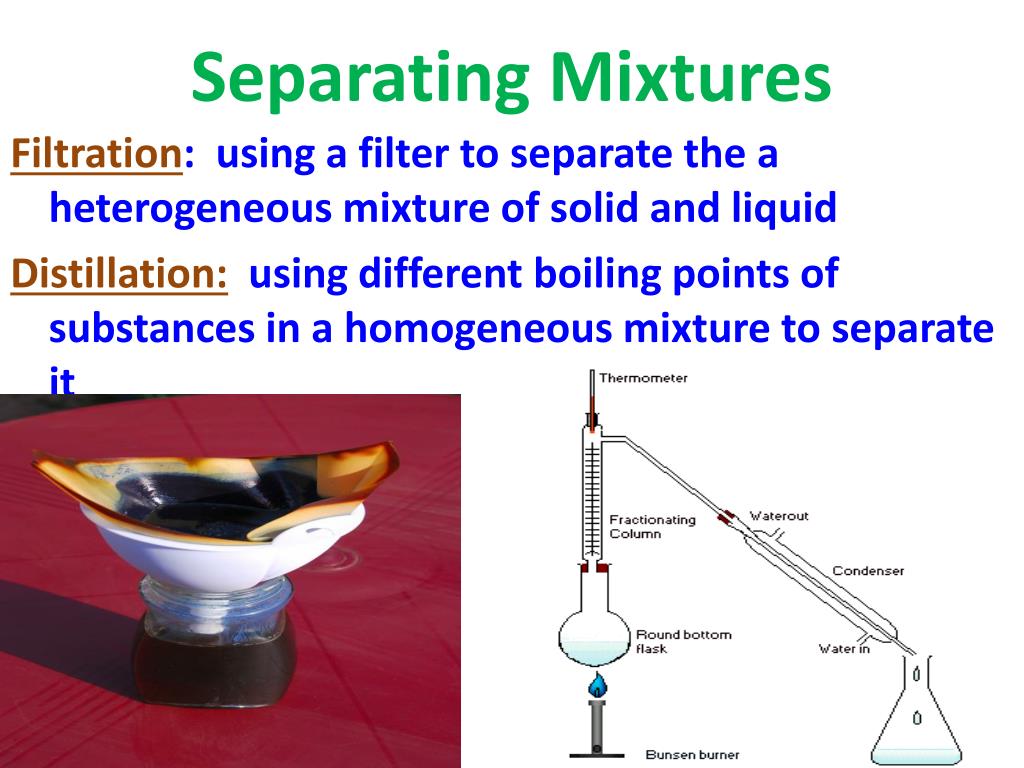 Separating Mixtures

Filtration: using a filter to separate the a heterogeneous mixture of solid and liquid

Distillation: using different boiling points of substances in a homogeneous mixture to separate it

Thermometer

Fractionating Column

Waterout

Condenser

Round bottom flask

Water in

Bunsen burner